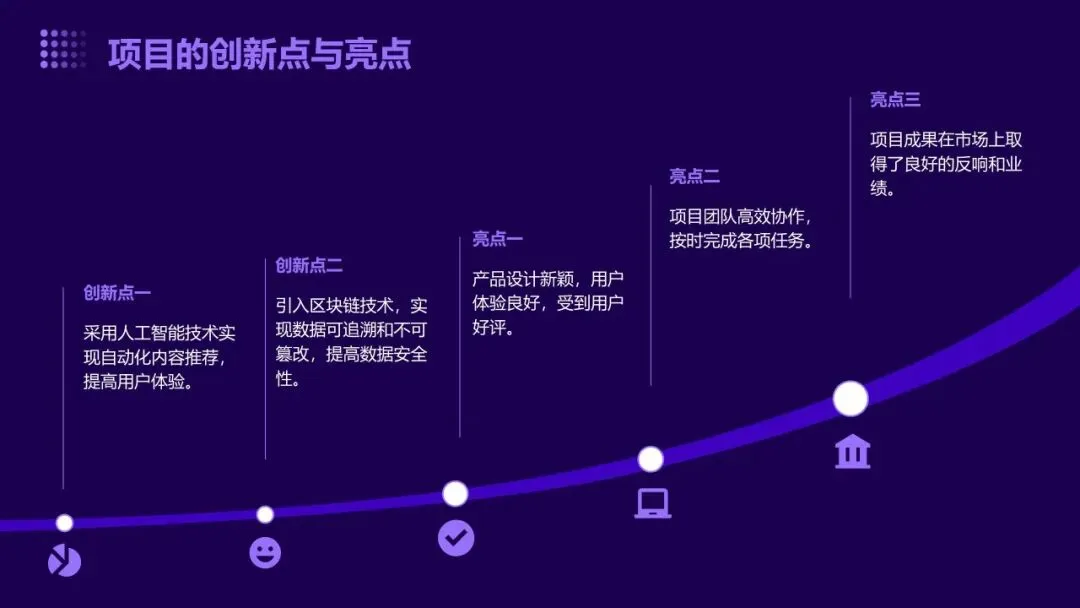 项目的创新点与亮点

创新点一

采用人工智能技术实现自动化内容推荐，提高用户体验。

创新点二

引入区块链技术，实现数据可追溯和不可篡改，提高数据安全性。

亮点一

产品设计新颖，用户体验良好，受到用户好评。

亮点二

项目团队高效协作，按时完成各项任务。

亮点三

项目成果在市场上取得了良好的反响和业绩。